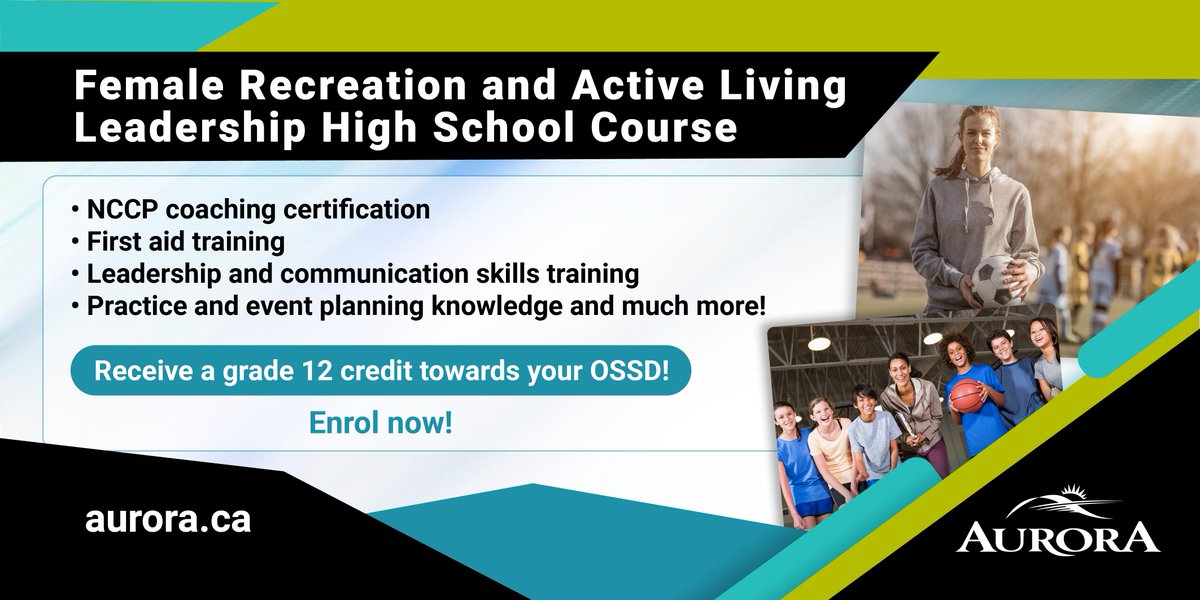 Female Recreation and Active Living Leadership High School Course

• NCCP coaching certification
• First aid training
• Leadership and communication skills training
• Practice and event planning knowledge and much more!

Receive a grade 12 credit towards your OSSD!

Enrol now!

aurora.ca

AURORA